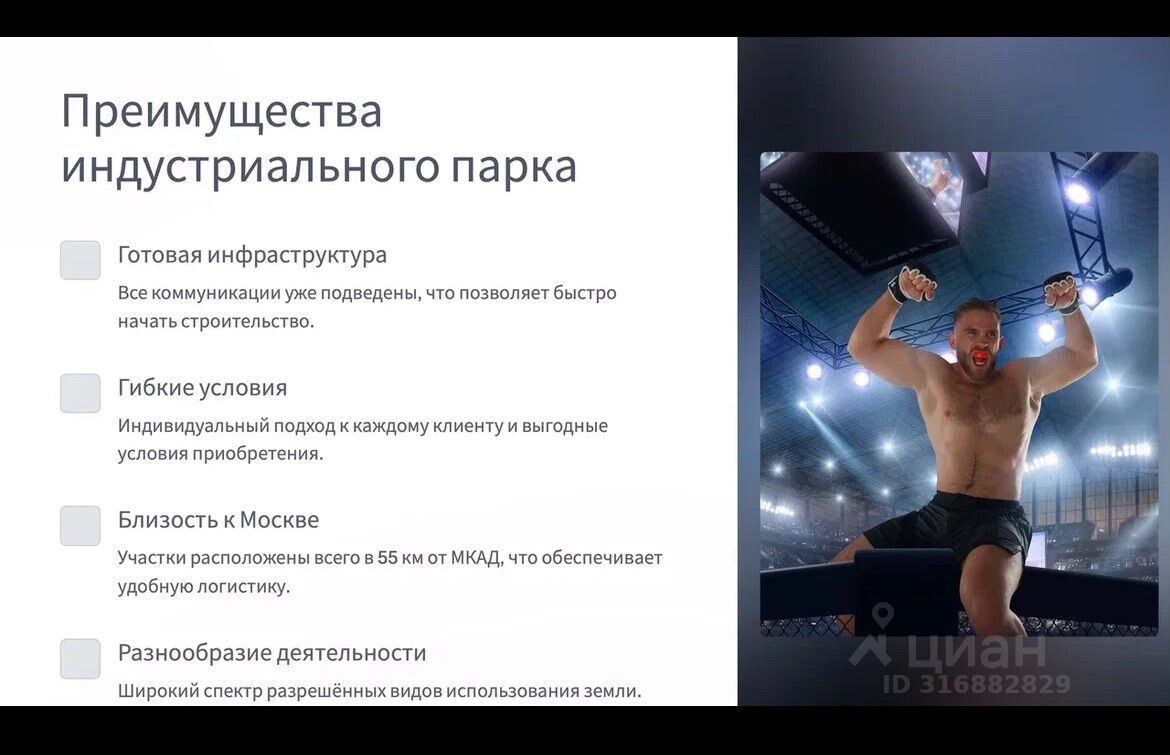 Преимущества индустриального парка

Готовая инфраструктура

Все коммуникации уже подведены, что позволяет быстро начать строительство.

Гибкие условия

Индивидуальный подход к каждому клиенту и выгодные условия приобретения.

Близость к Москве

Участки расположены всего в 55 км от МКАД, что обеспечивает удобную логистику.

Разнообразие деятельности

Широкий спектр разрешённых видов использования земли.

циан
ID 316882829